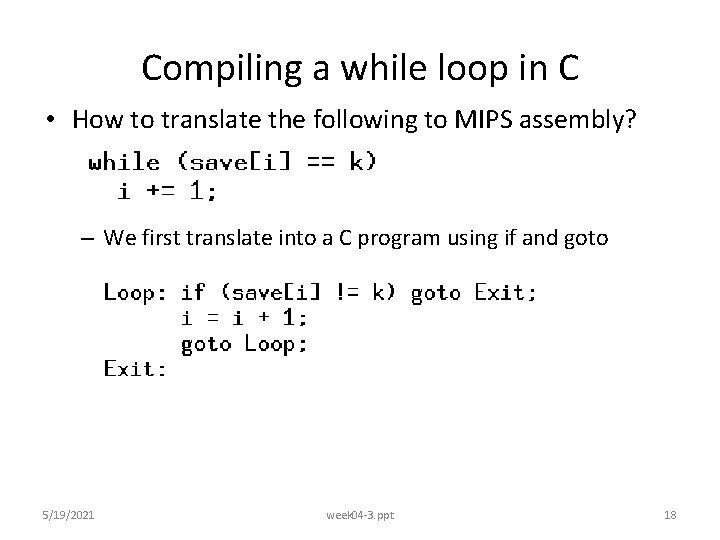 Compiling a while loop in C

• How to translate the following to MIPS assembly?

while (save[i] == k)
  i += 1;

– We first translate into a C program using if and goto

Loop: if (save[i] != k) goto Exit;
      i = i + 1;
      goto Loop;
Exit:

5/19/2021 week04-3.ppt 18